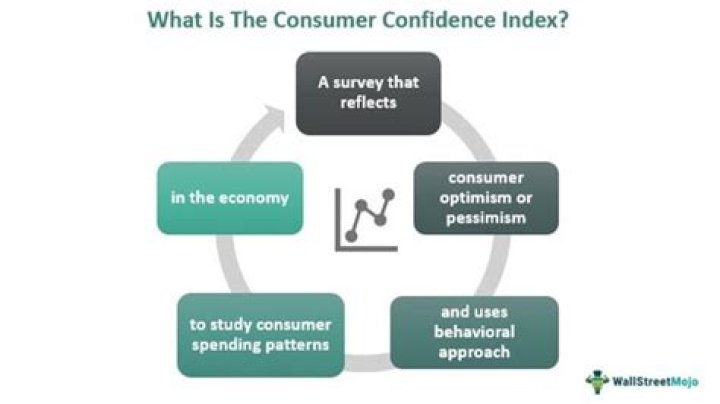 What Is The Consumer Confidence Index?

A survey that reflects

consumer optimism or pessimism

and uses behavioral approach

to study consumer spending patterns

in the economy

WallStreetMojo